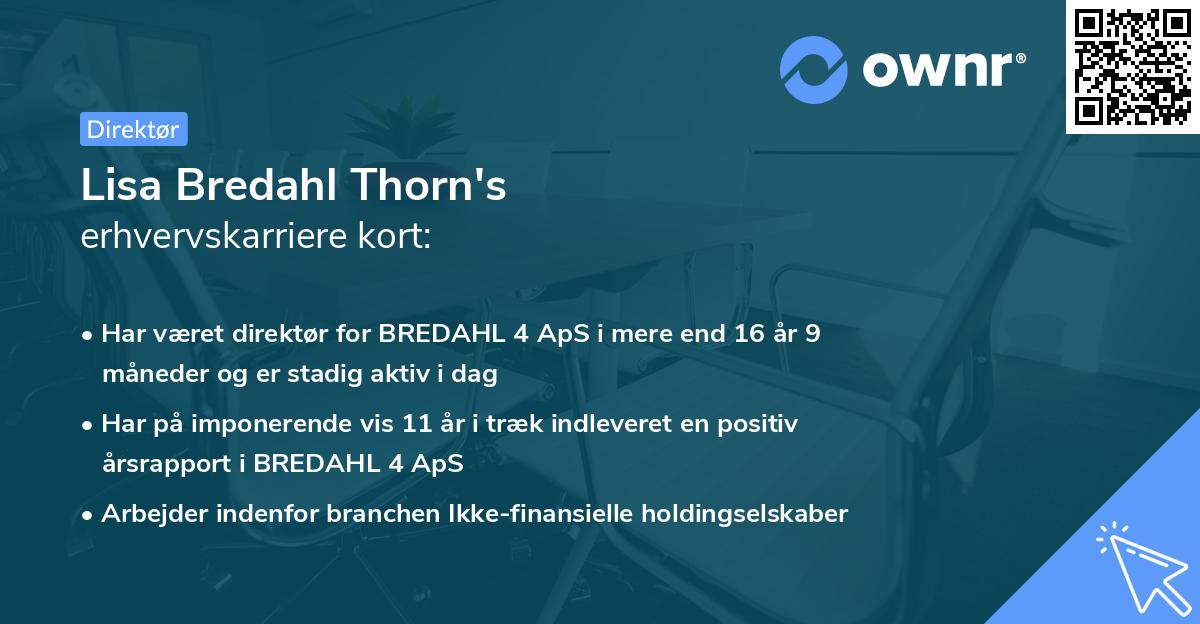 ownr®

Direktør

Lisa Bredahl Thorn's
erhvervskarriere kort:

• Har været direktør for BREDAHL 4 ApS i mere end 16 år 9 måneder og er stadig aktiv i dag

• Har på imponerende vis 11 år i træk indleveret en positiv årsrapport i BREDAHL 4 ApS

• Arbejder indenfor branchen Ikke-finansielle holdingselskaber